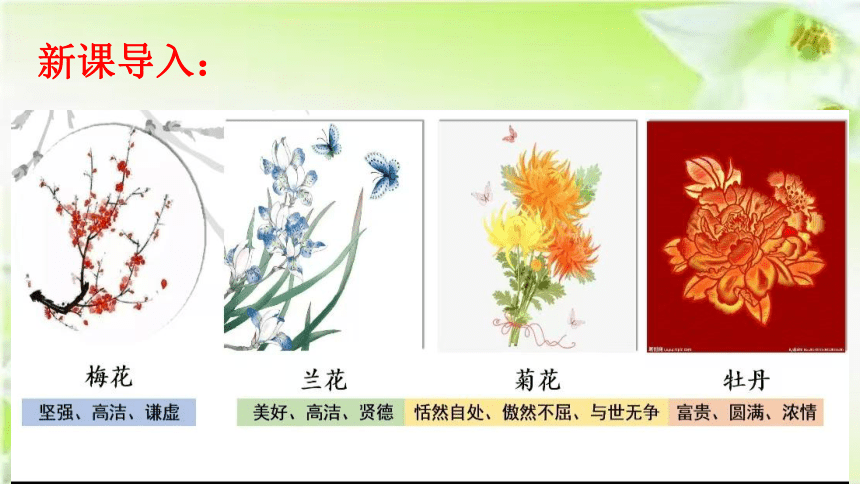 新课导入：

梅花
坚强、高洁、谦虚

兰花
美好、高洁、贤德

菊花
恬然自处、傲然不屈、与世无争

牡丹
富贵、圆满、浓情